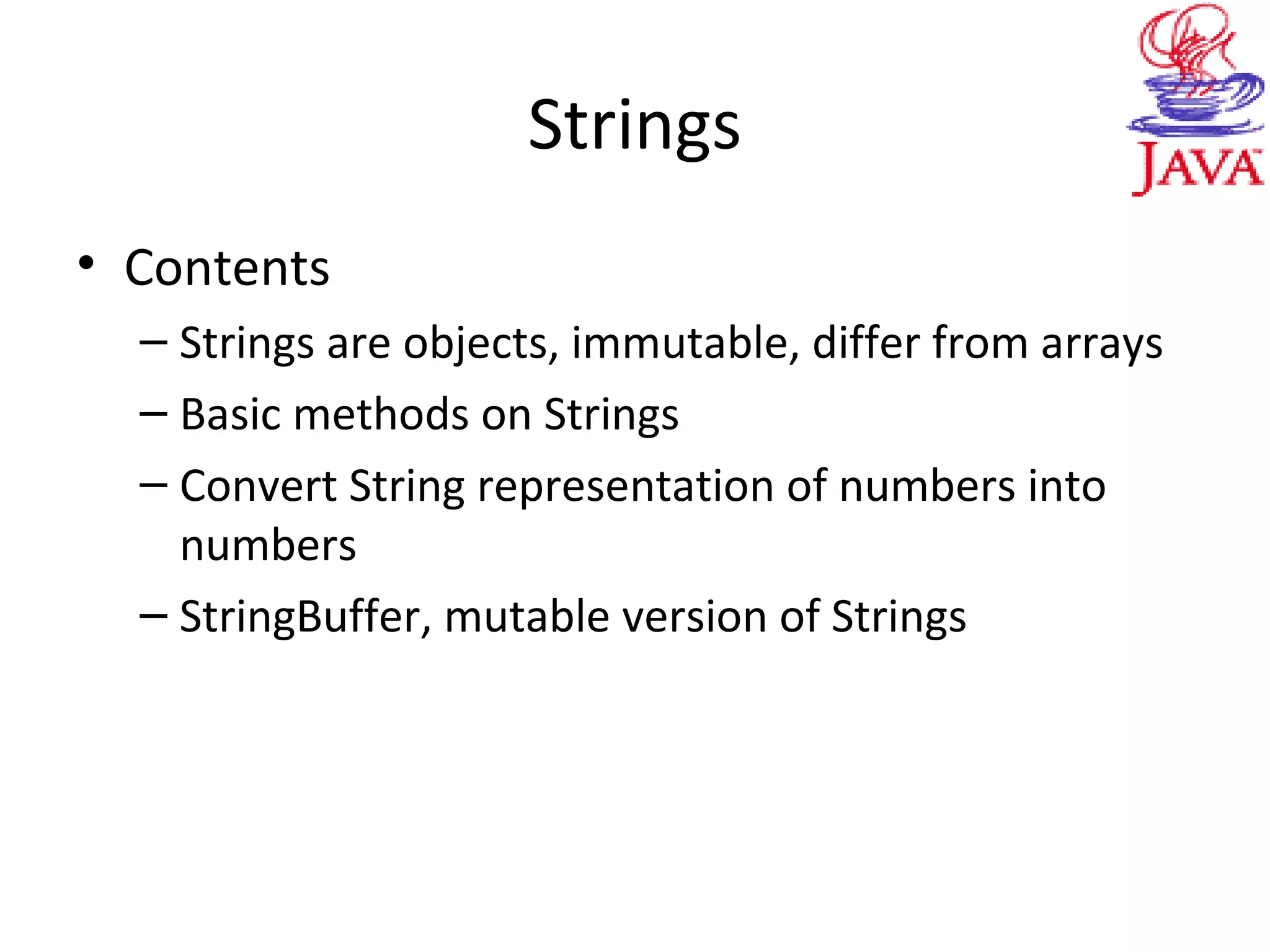 Strings

JAVA

• Contents
– Strings are objects, immutable, differ from arrays
– Basic methods on Strings
– Convert String representation of numbers into numbers
– StringBuffer, mutable version of Strings